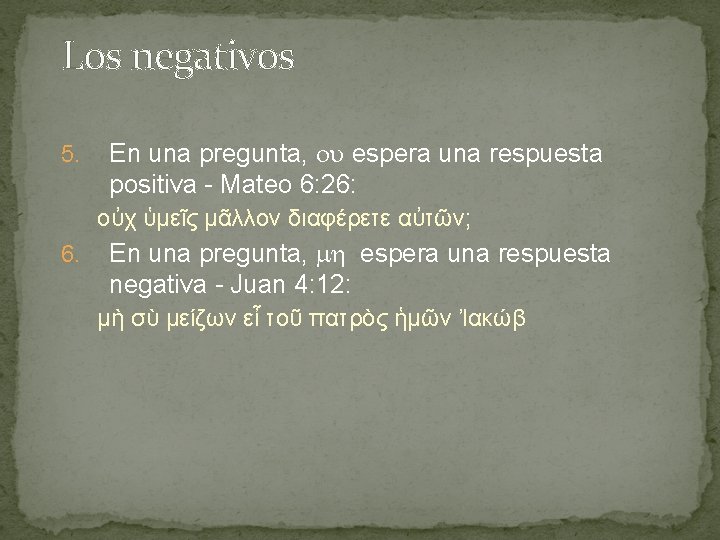 Los negativos

5. En una pregunta, ου espera una respuesta positiva - Mateo 6:26:

οὐχ ὑμεῖς μᾶλλον διαφέρετε αὐτῶν;

6. En una pregunta, μη espera una respuesta negativa - Juan 4:12:

μὴ σὺ μείζων εἶ τοῦ πατρὸς ἡμῶν Ἰακώβ